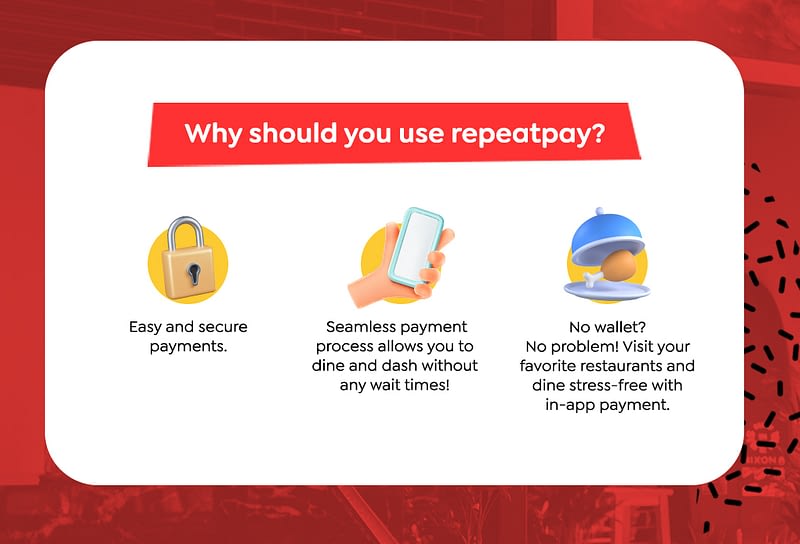 Why should you use repeatpay?

Easy and secure payments.

Seamless payment process allows you to dine and dash without any wait times!

No wallet?
No problem! Visit your favorite restaurants and dine stress-free with in-app payment.